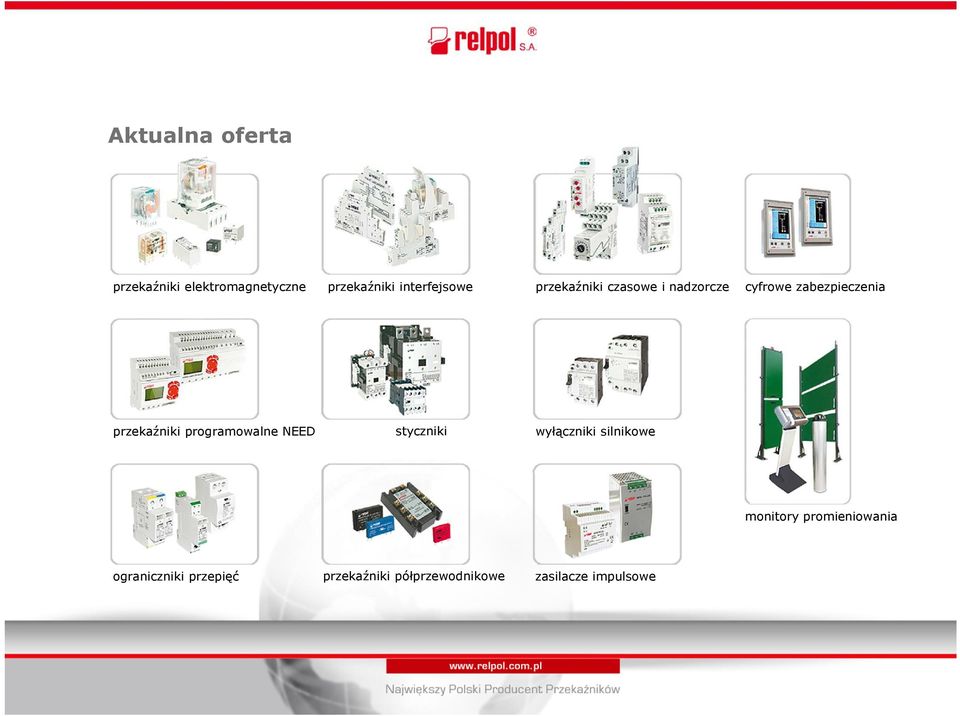 relpol S.A. ®

Aktualna oferta

przekaźniki elektromagnetyczne

przekaźniki interfejsowe

przekaźniki czasowe i nadzorcze

cyfrowe zabezpieczenia

przekaźniki programowalne NEED

styczniki

wyłączniki silnikowe

monitory promieniowania

ograniczniki przepięć

przekaźniki półprzewodnikowe

zasilacze impulsowe

www.relpol.com.pl

Największy Polski Producent Przekaźników